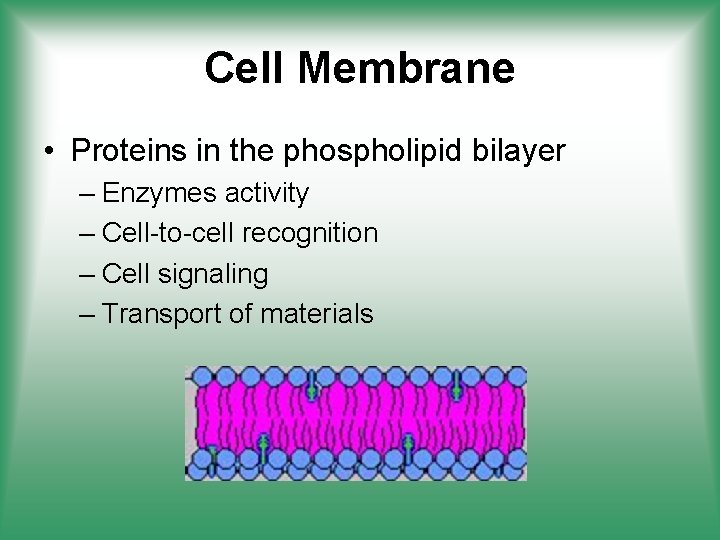 Cell Membrane

• Proteins in the phospholipid bilayer
– Enzymes activity
– Cell-to-cell recognition
– Cell signaling
– Transport of materials